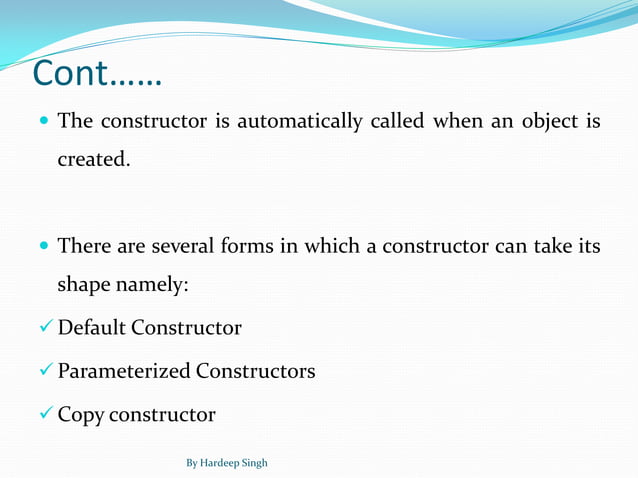 Cont……

- The constructor is automatically called when an object is created.

- There are several forms in which a constructor can take its shape namely:

✓ Default Constructor

✓ Parameterized Constructors

✓ Copy constructor

By Hardeep Singh